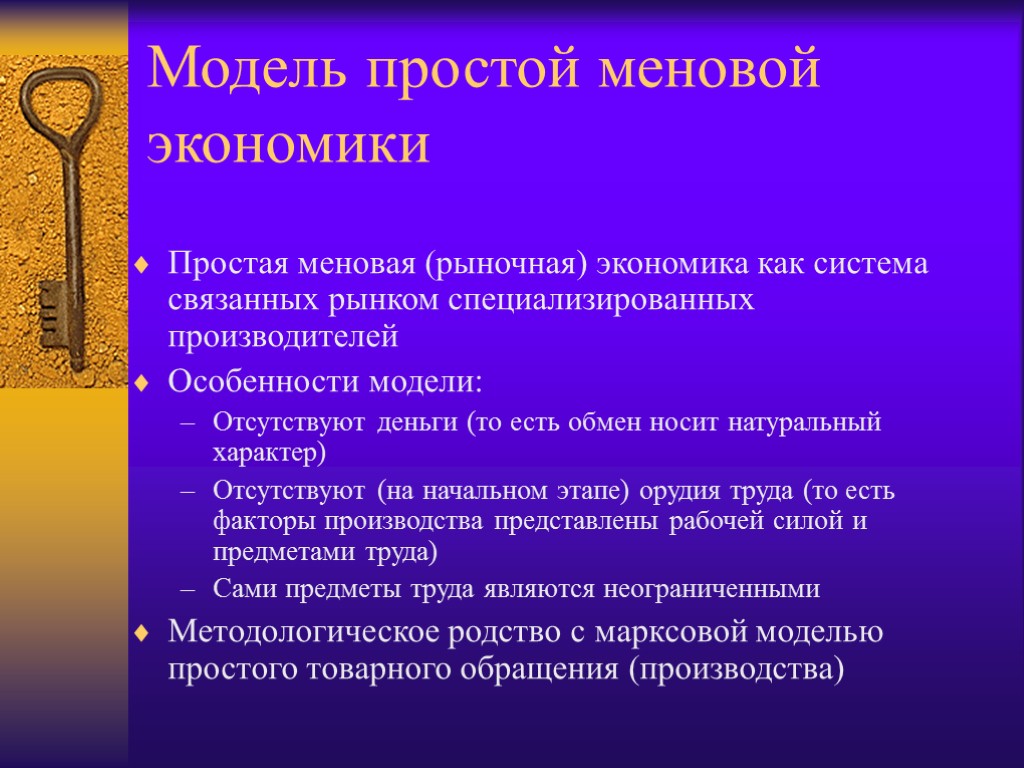 Модель простой меновой экономики

Простая меновая (рыночная) экономика как система связанных рынком специализированных производителей

Особенности модели:

– Отсутствуют деньги (то есть обмен носит натуральный характер)

– Отсутствуют (на начальном этапе) орудия труда (то есть факторы производства представлены рабочей силой и предметами труда)

– Сами предметы труда являются неограниченными

Методологическое родство с марксовой моделью простого товарного обращения (производства)